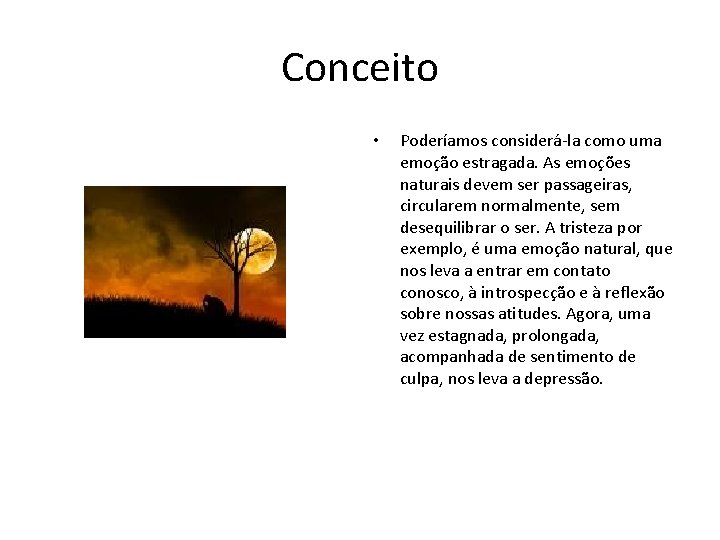 Conceito

• Poderíamos considerá-la como uma emoção estragada. As emoções naturais devem ser passageiras, circularem normalmente, sem desequilibrar o ser. A tristeza por exemplo, é uma emoção natural, que nos leva a entrar em contato conosco, à introspecção e à reflexão sobre nossas atitudes. Agora, uma vez estagnada, prolongada, acompanhada de sentimento de culpa, nos leva a depressão.